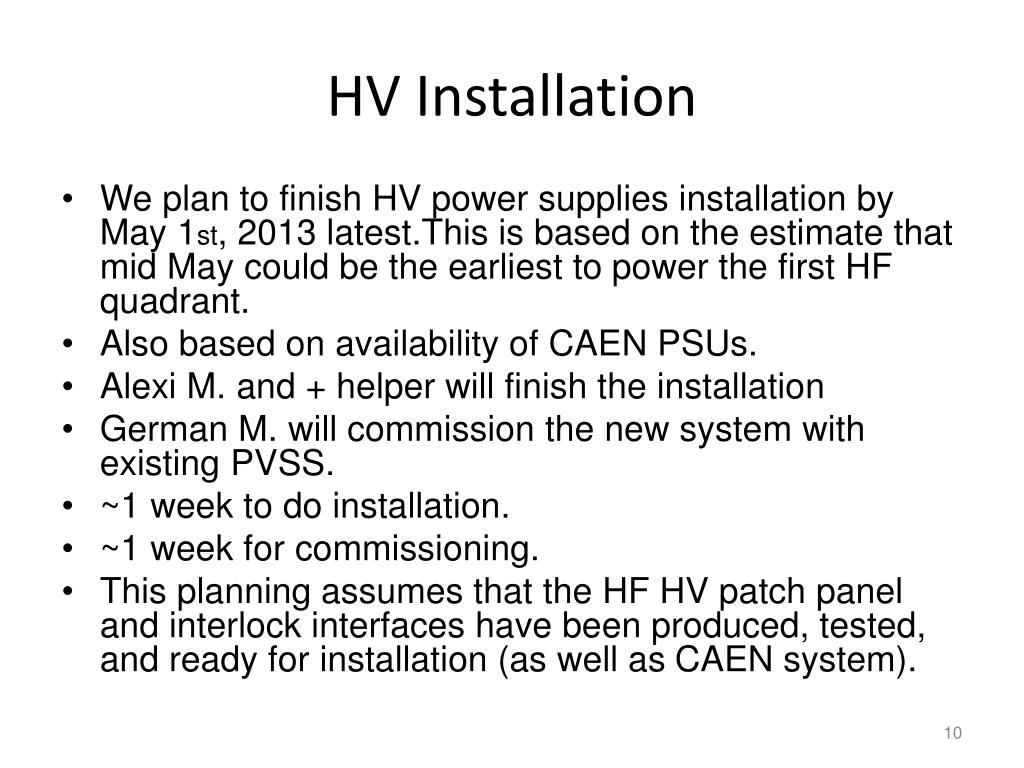 HV Installation

• We plan to finish HV power supplies installation by May 1st, 2013 latest.This is based on the estimate that mid May could be the earliest to power the first HF quadrant.
• Also based on availability of CAEN PSUs.
• Alexi M. and + helper will finish the installation
• German M. will commission the new system with existing PVSS.
• ~1 week to do installation.
• ~1 week for commissioning.
• This planning assumes that the HF HV patch panel and interlock interfaces have been produced, tested, and ready for installation (as well as CAEN system).

10